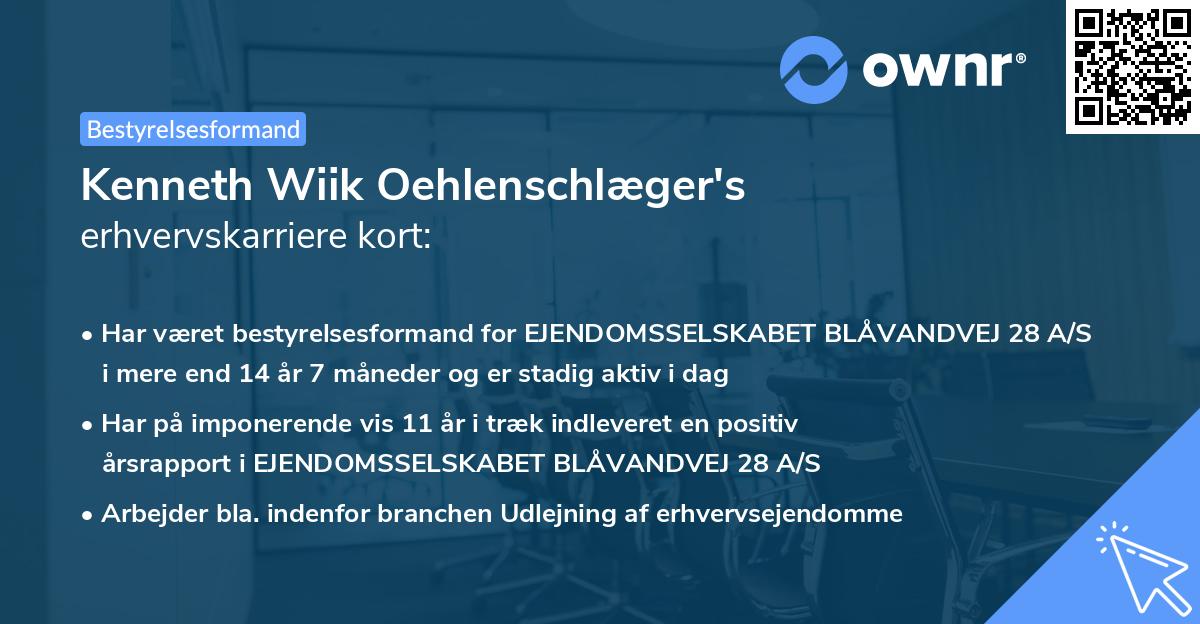 ownr®

Bestyrelsesformand

Kenneth Wiik Oehlenschlæger's erhvervskarriere kort:

• Har været bestyrelsesformand for EJENDOMSSELSKABET BLÅVANDVEJ 28 A/S i mere end 14 år 7 måneder og er stadig aktiv i dag

• Har på imponerende vis 11 år i træk indleveret en positiv årsrapport i EJENDOMSSELSKABET BLÅVANDVEJ 28 A/S

• Arbejder bla. indenfor branchen Udlejning af erhvervsejendomme